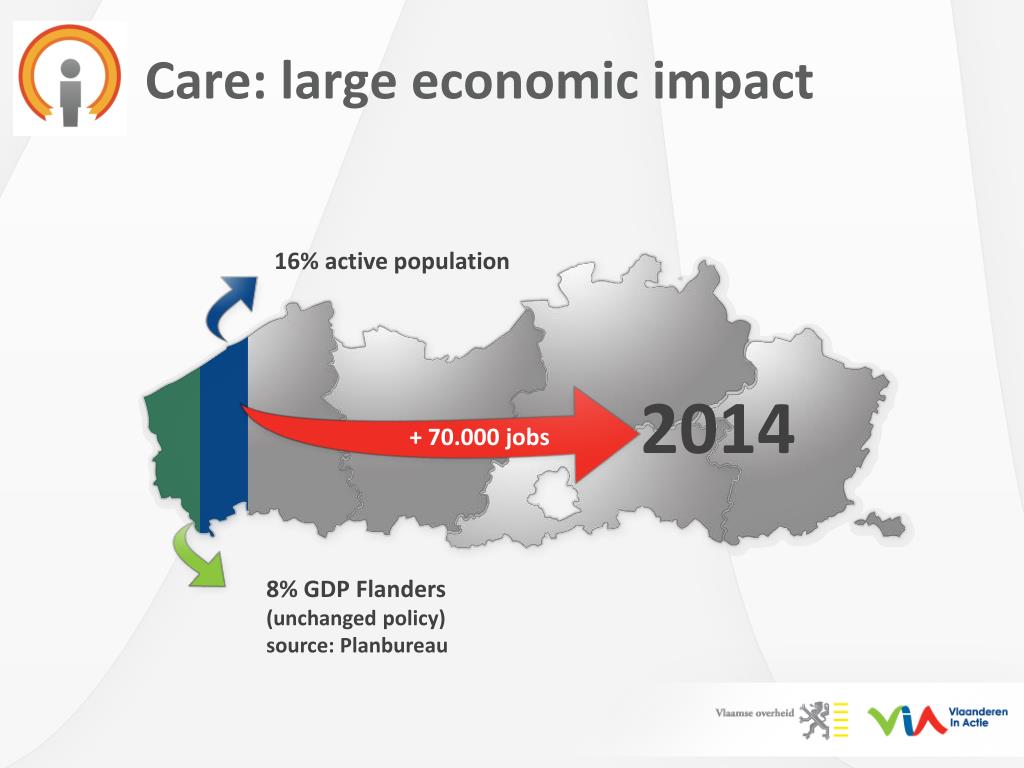 Care: large economic impact

16% active population

+ 70.000 jobs

2014

8% GDP Flanders
(unchanged policy)
source: Planbureau

Vlaamse overheid

VIA Vlaanderen in Actie